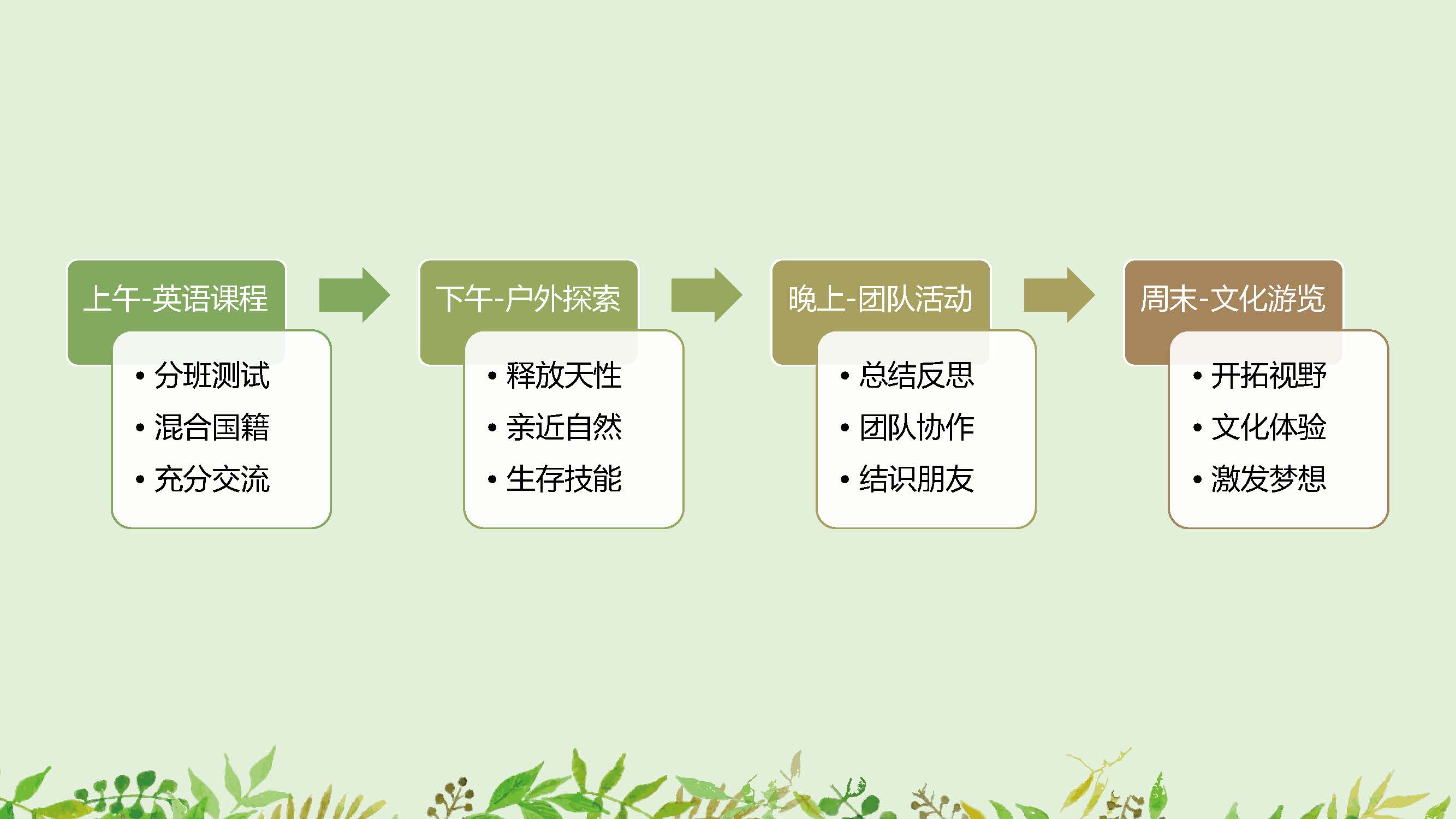 上午-英语课程

• 分班测试
• 混合国籍
• 充分交流

下午-户外探索

• 释放天性
• 亲近自然
• 生存技能

晚上-团队活动

• 总结反思
• 团队协作
• 结识朋友

周末-文化游览

• 开拓视野
• 文化体验
• 激发梦想